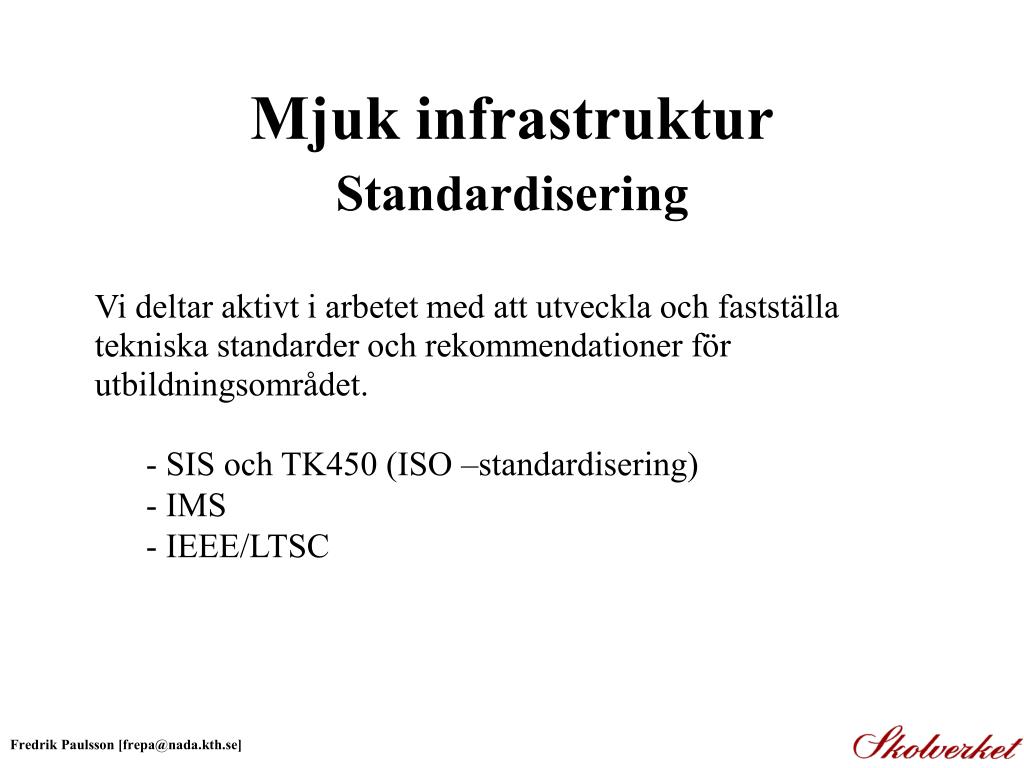 Mjuk infrastruktur
Standardisering

Vi deltar aktivt i arbetet med att utveckla och fastställa tekniska standarder och rekommendationer för utbildningsområdet.

- SIS och TK450 (ISO –standardisering)
- IMS
- IEEE/LTSC

Fredrik Paulsson [frepa@nada.kth.se]

Skolverket